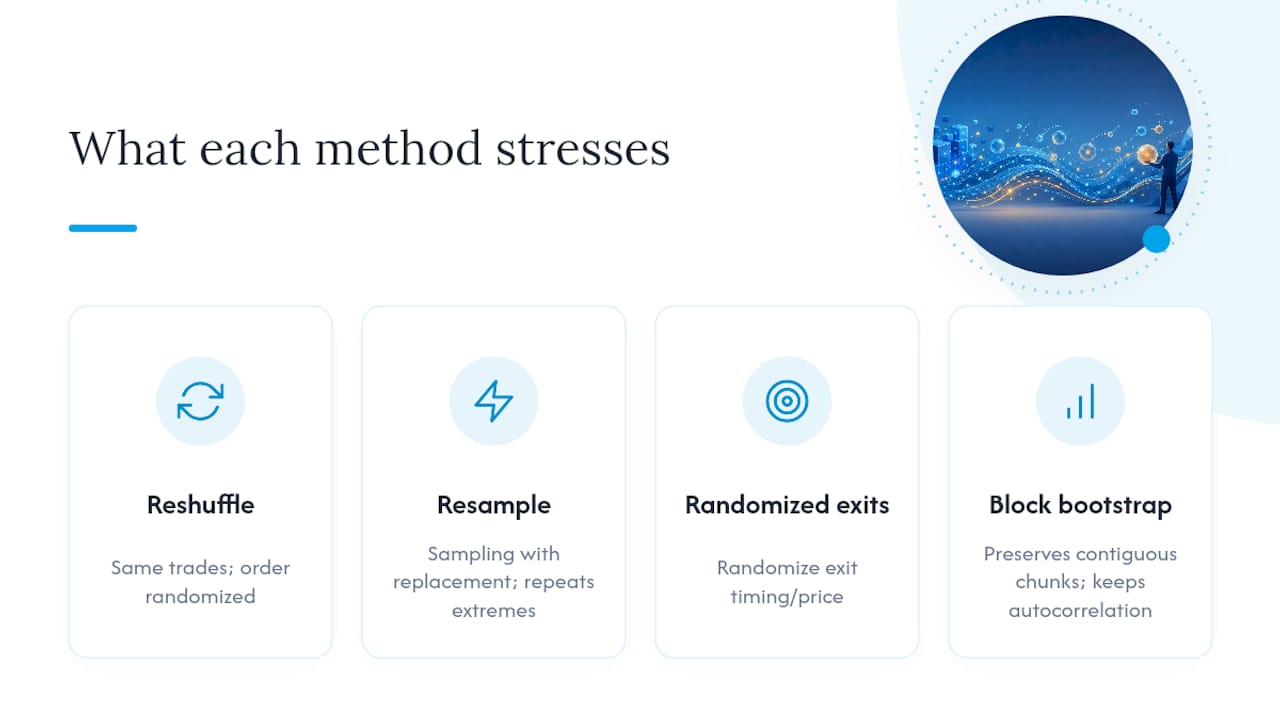 What each method stresses

Reshuffle

Same trades; order randomized

Resample

Sampling with replacement; repeats extremes

Randomized exits

Randomize exit timing/price

Block bootstrap

Preserves contiguous chunks; keeps autocorrelation